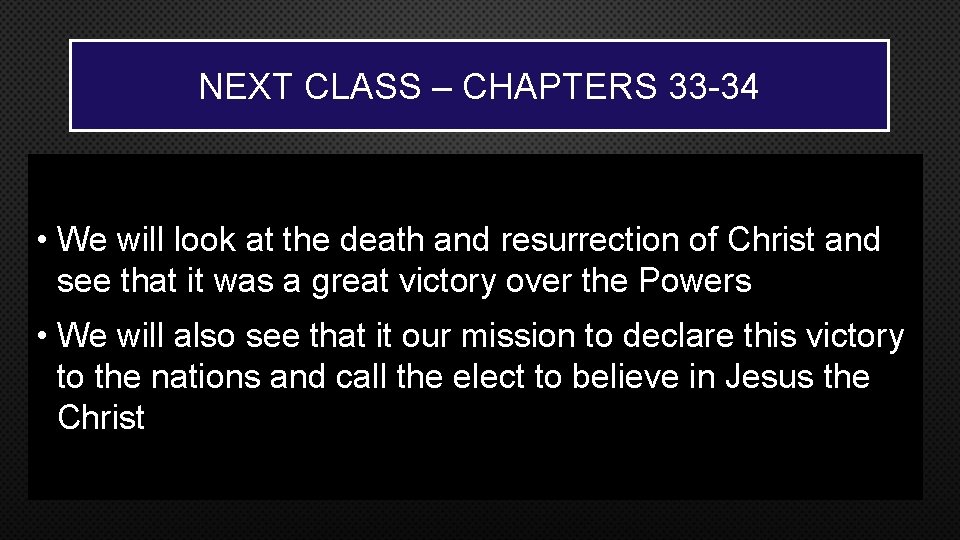 NEXT CLASS – CHAPTERS 33-34

• We will look at the death and resurrection of Christ and see that it was a great victory over the Powers

• We will also see that it our mission to declare this victory to the nations and call the elect to believe in Jesus the Christ